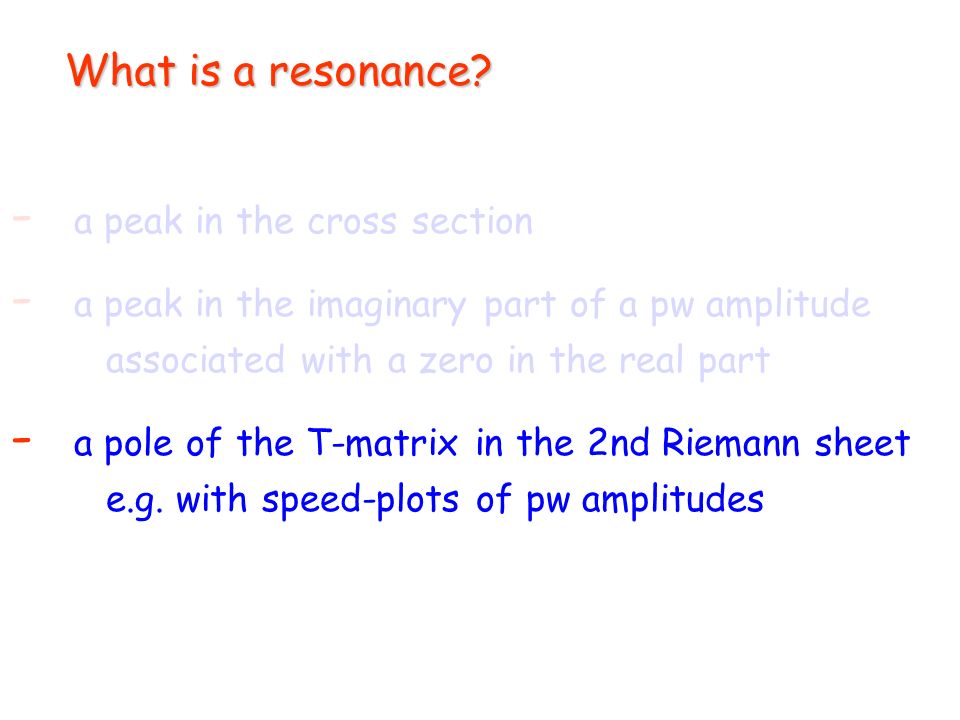 What is a resonance?

- a peak in the cross section

- a peak in the imaginary part of a pw amplitude associated with a zero in the real part

- a pole of the T-matrix in the 2nd Riemann sheet e.g. with speed-plots of pw amplitudes